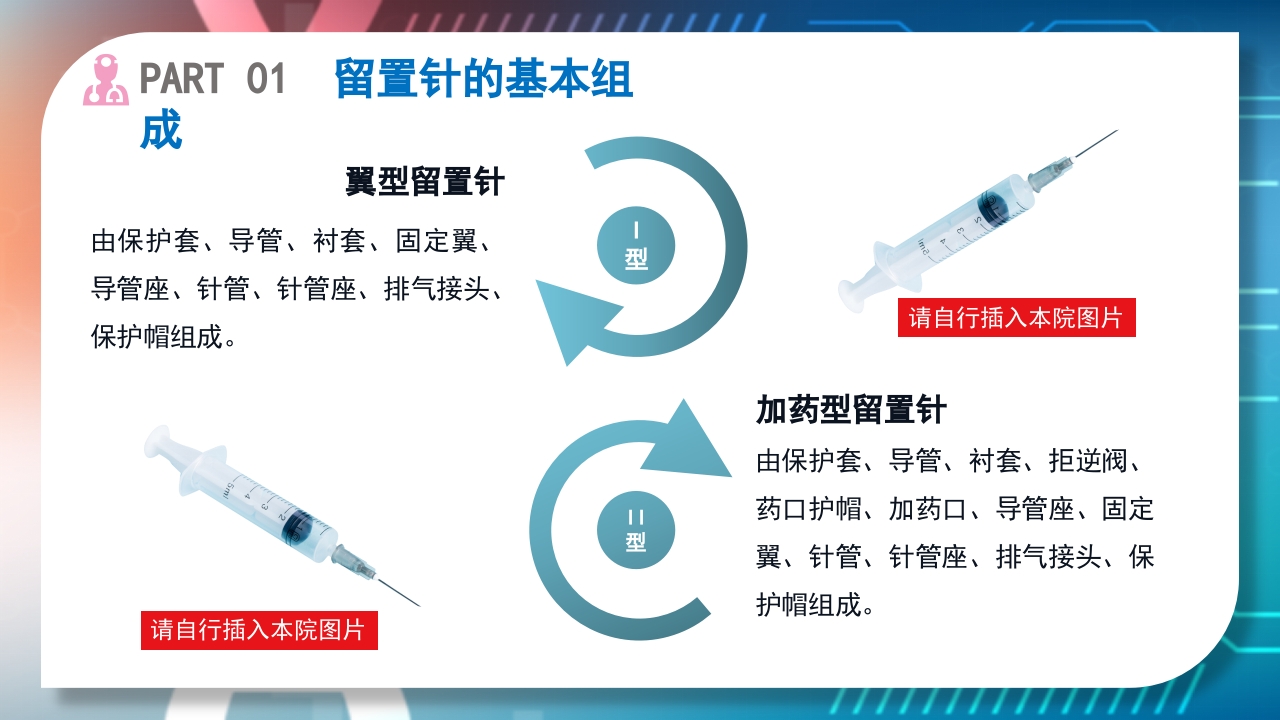 PART 01 留置针的基本组成

翼型留置针

由保护套、导管、衬套、固定翼、导管座、针管、针管座、排气接头、保护帽组成。

I 型

请自行插入本院图片

加药型留置针

由保护套、导管、衬套、拒逆阀、药口护帽、加药口、导管座、固定翼、针管、针管座、排气接头、保护帽组成。

II 型

请自行插入本院图片